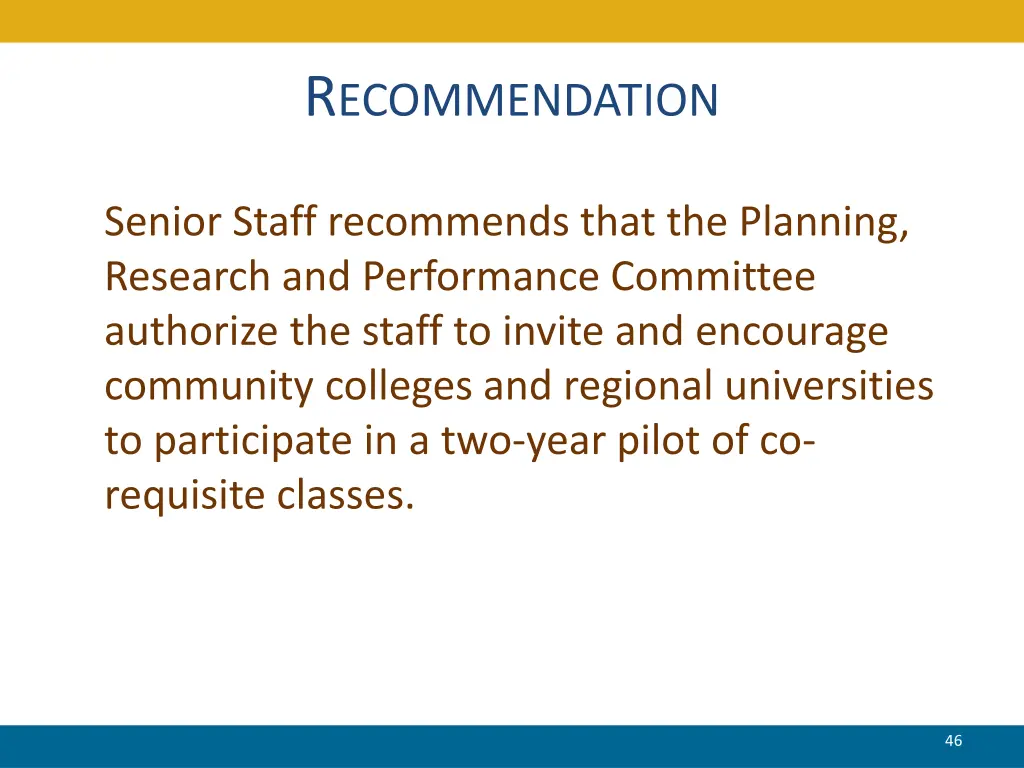 RECOMMENDATION

Senior Staff recommends that the Planning, Research and Performance Committee authorize the staff to invite and encourage community colleges and regional universities to participate in a two-year pilot of co-requisite classes.

46